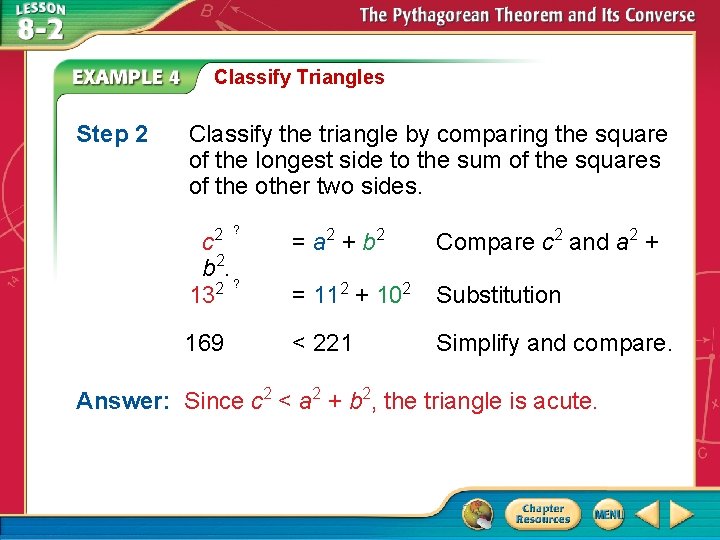 LESSON 8-2

The Pythagorean Theorem and Its Converse

EXAMPLE 4 Classify Triangles

Step 2 Classify the triangle by comparing the square of the longest side to the sum of the squares of the other two sides.

$c^2 \stackrel{?}{=} a^2 + b^2$ Compare $c^2$ and $a^2 + b^2$.

$13^2 \stackrel{?}{=} 11^2 + 10^2$ Substitution

$169 < 221$ Simplify and compare.

Answer: Since $c^2 < a^2 + b^2$, the triangle is acute.

Chapter Resources

MENU